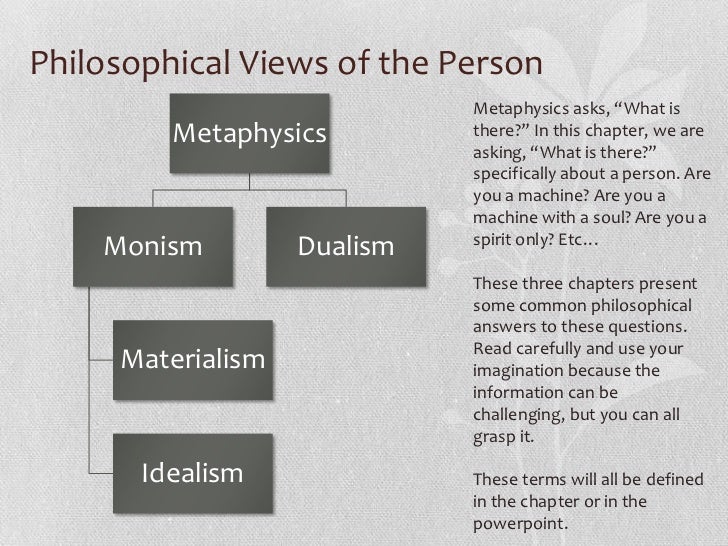 Philosophical Views of the Person

Metaphysics

Monism

Dualism

Materialism

Idealism

Metaphysics asks, “What is there?” In this chapter, we are asking, “What is there?” specifically about a person. Are you a machine? Are you a machine with a soul? Are you a spirit only? Etc…

These three chapters present some common philosophical answers to these questions. Read carefully and use your imagination because the information can be challenging, but you can all grasp it.

These terms will all be defined in the chapter or in the powerpoint.